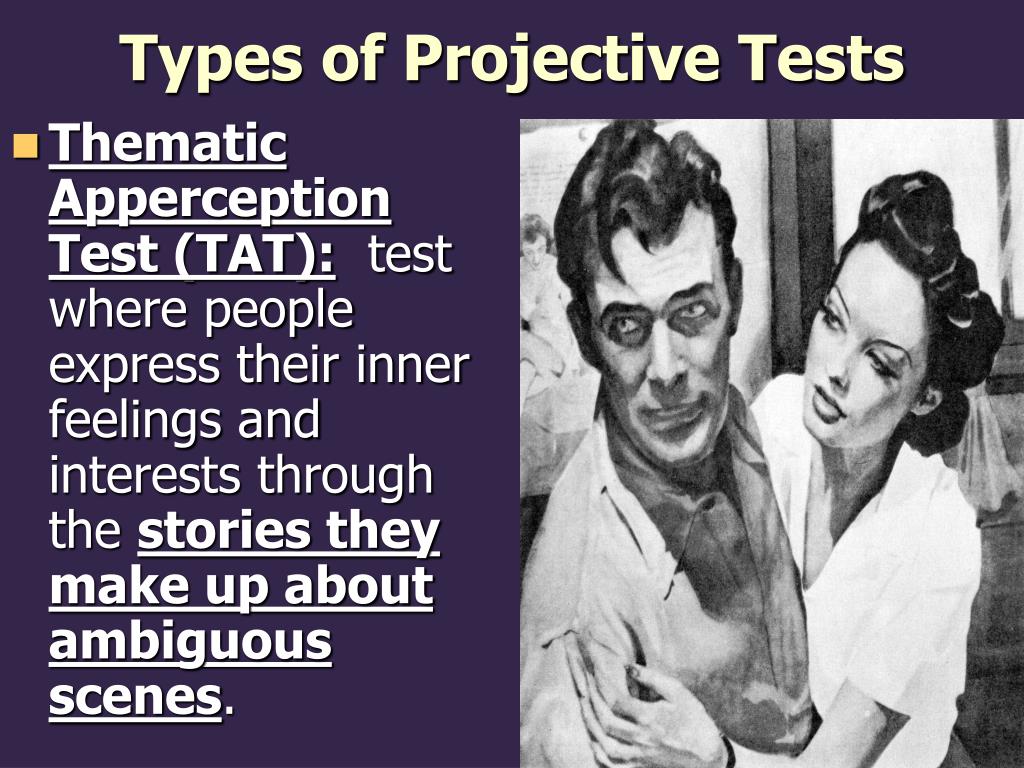 Types of Projective Tests

Thematic Apperception Test (TAT): test where people express their inner feelings and interests through the stories they make up about ambiguous scenes.